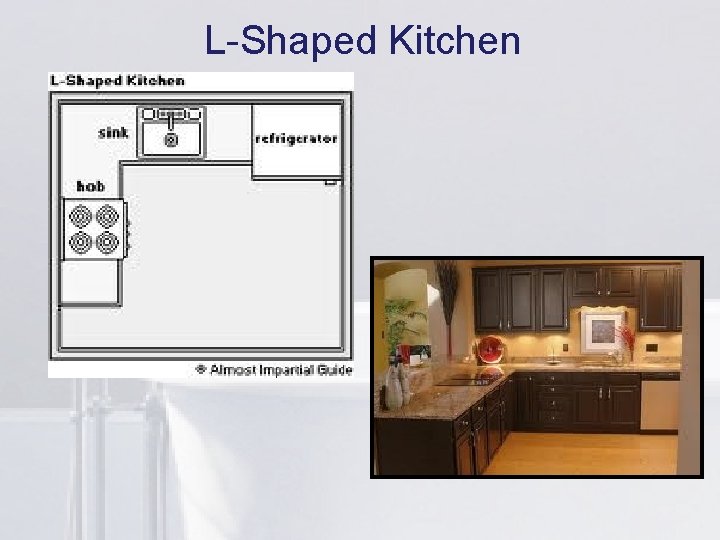 L-Shaped Kitchen

L-Shaped Kitchen

sink

refrigerator

hob

© Almost Impartial Guide